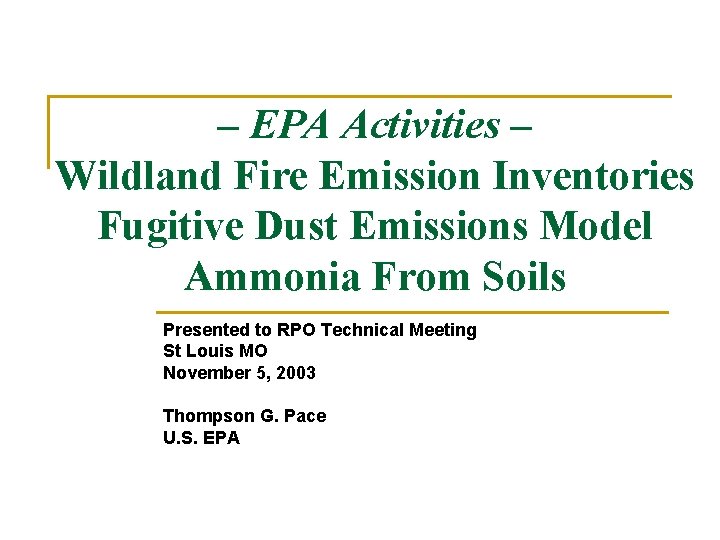 – EPA Activities –
Wildland Fire Emission Inventories
Fugitive Dust Emissions Model
Ammonia From Soils

Presented to RPO Technical Meeting
St Louis MO
November 5, 2003

Thompson G. Pace
U.S. EPA